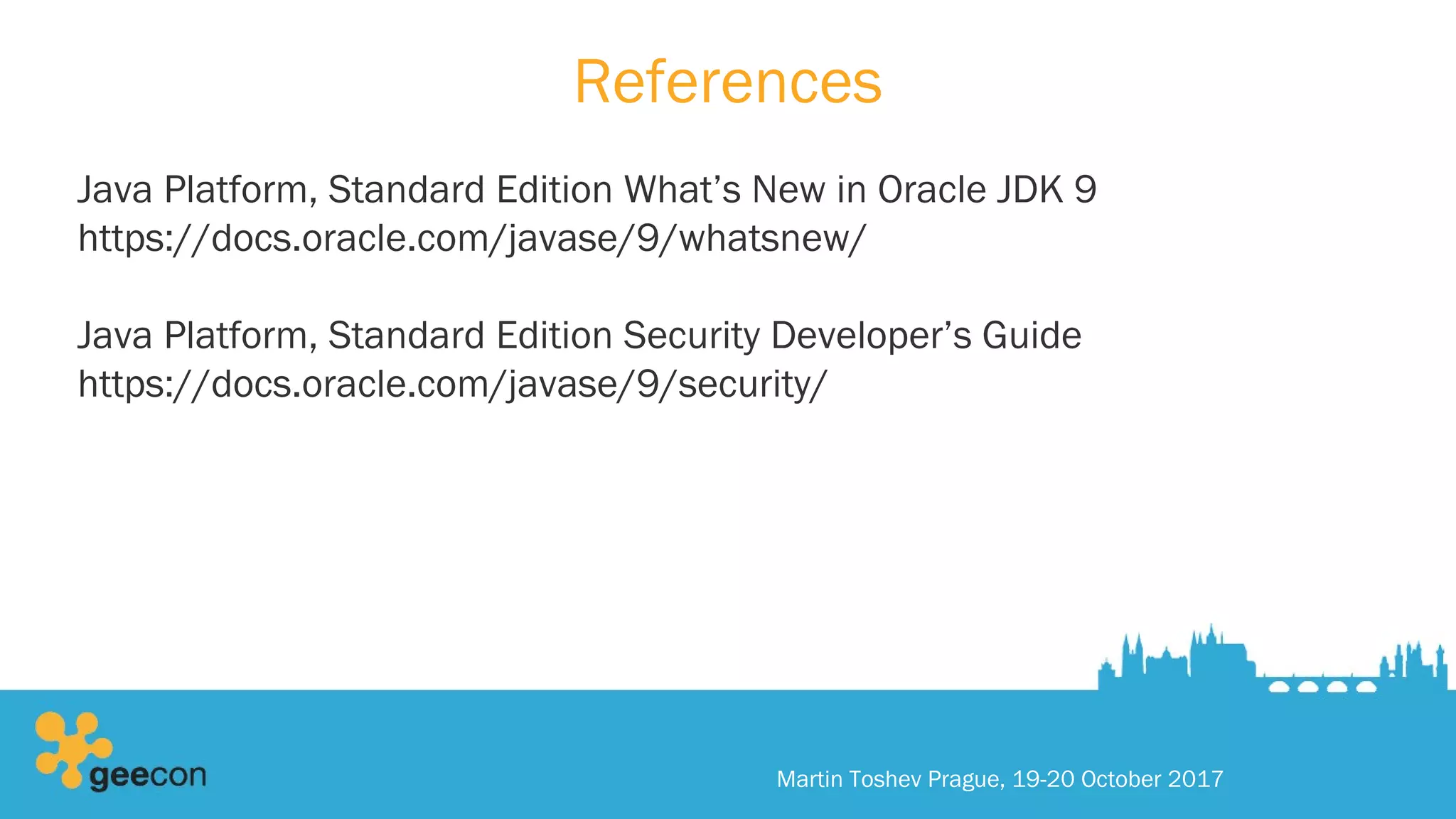 References

Java Platform, Standard Edition What’s New in Oracle JDK 9
https://docs.oracle.com/javase/9/whatsnew/

Java Platform, Standard Edition Security Developer’s Guide
https://docs.oracle.com/javase/9/security/

geecon

Martin Toshev Prague, 19-20 October 2017